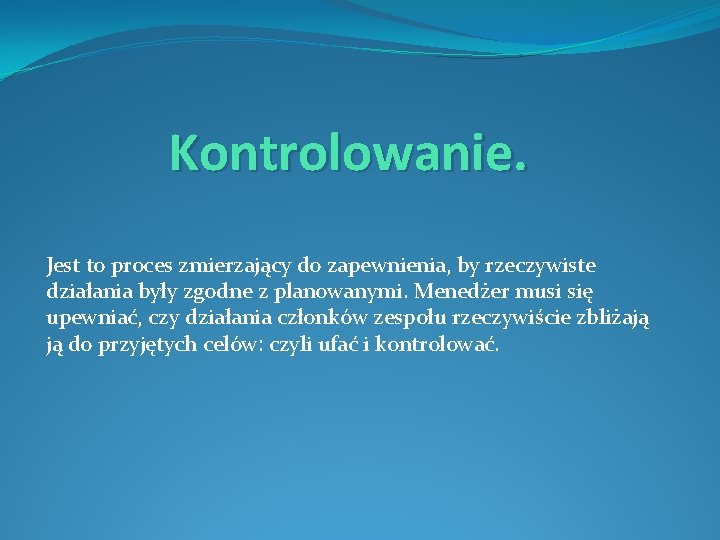 Kontrolowanie.

Jest to proces zmierzający do zapewnienia, by rzeczywiste działania były zgodne z planowanymi. Menedżer musi się upewniać, czy działania członków zespołu rzeczywiście zbliżają ją do przyjętych celów: czyli ufać i kontrolować.